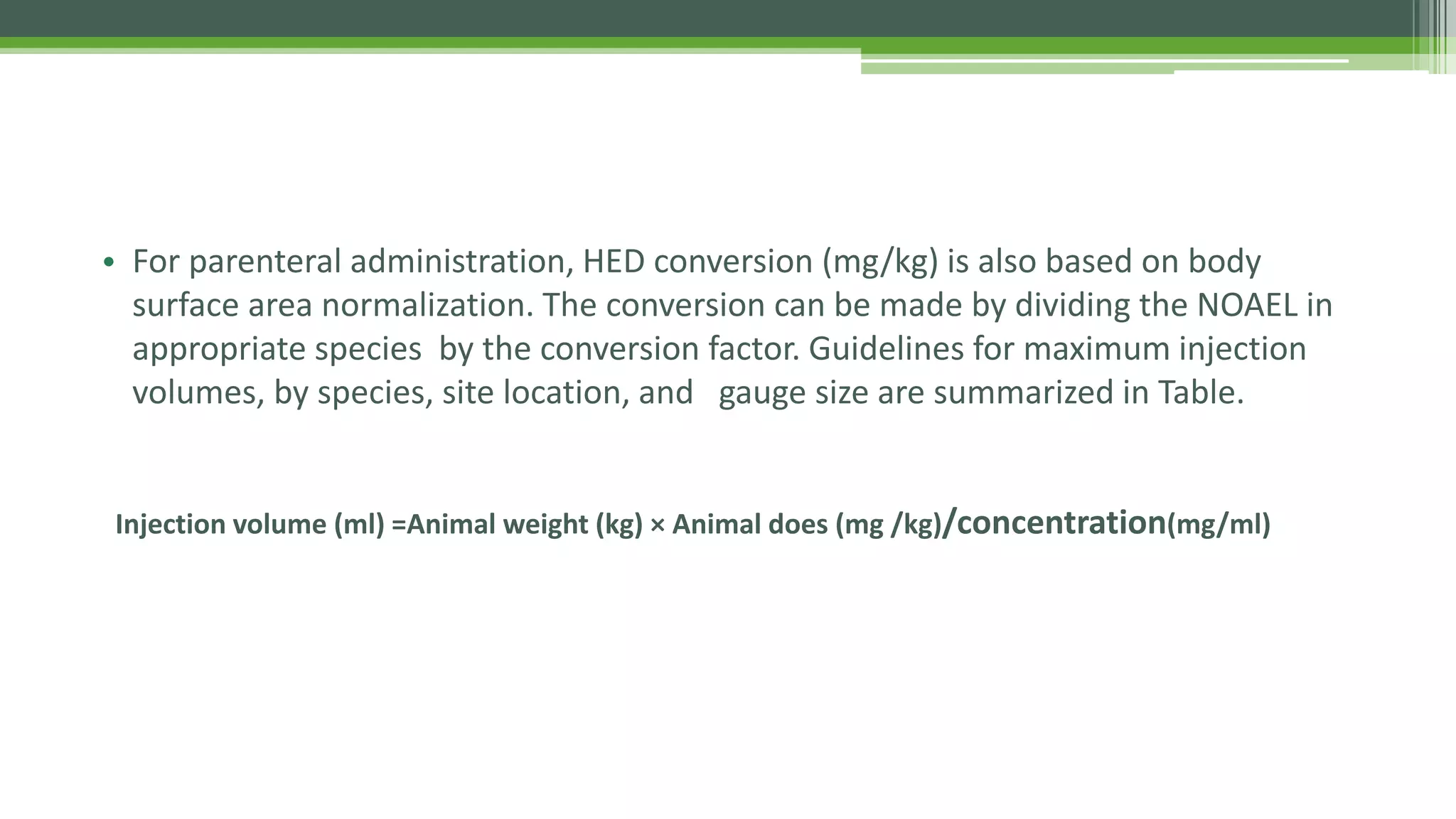 • For parenteral administration, HED conversion (mg/kg) is also based on body surface area normalization. The conversion can be made by dividing the NOAEL in appropriate species by the conversion factor. Guidelines for maximum injection volumes, by species, site location, and gauge size are summarized in Table.

Injection volume (ml) =Animal weight (kg) × Animal does (mg /kg)/concentration(mg/ml)